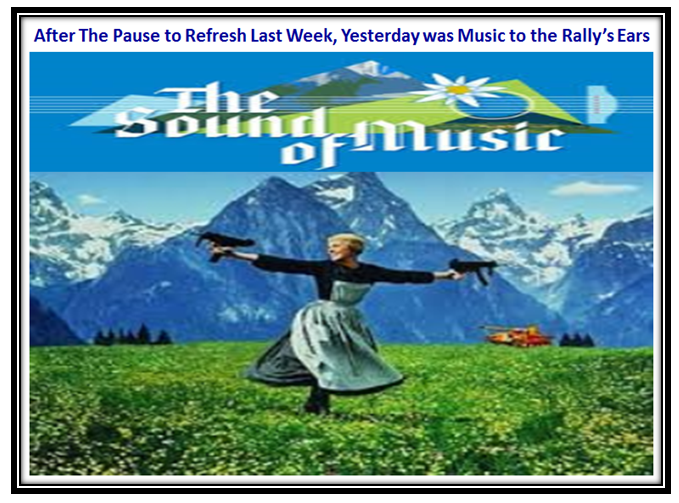 After The Pause to Refresh Last Week, Yesterday was Music to the Rally's Ears

The Sound of Music